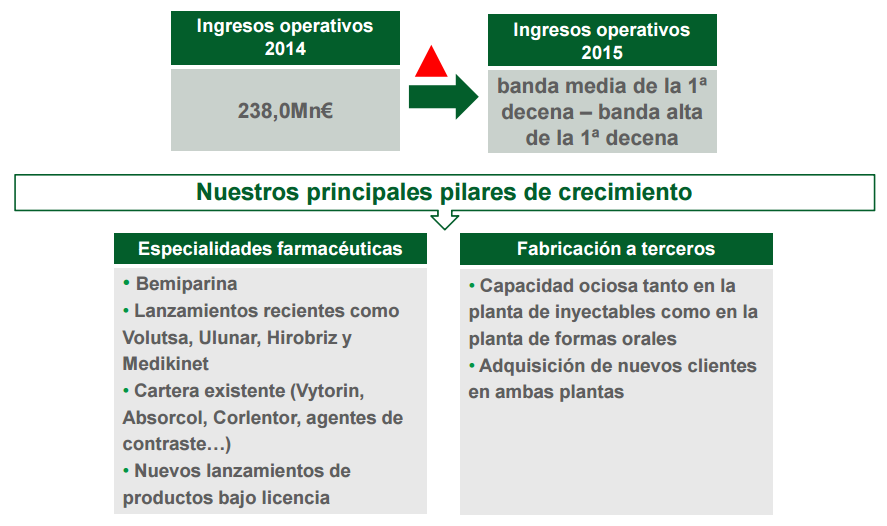 Ingresos operativos 2014

238,0Mn€

Ingresos operativos 2015

banda media de la 1ª decena – banda alta de la 1ª decena

Nuestros principales pilares de crecimiento

Especialidades farmacéuticas

• Bemiparina
• Lanzamientos recientes como Volutsa, Ulunar, Hirobriz y Medikinet
• Cartera existente (Vytorin, Absorcol, Corlentor, agentes de contraste…)
• Nuevos lanzamientos de productos bajo licencia

Fabricación a terceros

• Capacidad ociosa tanto en la planta de inyectables como en la planta de formas orales
• Adquisición de nuevos clientes en ambas plantas